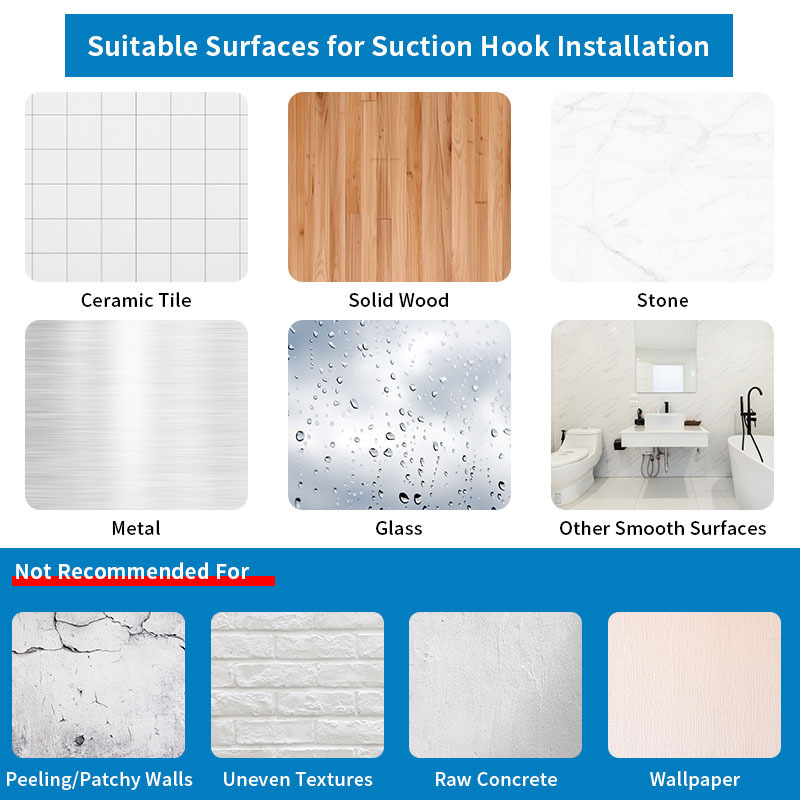 Suitable Surfaces for Suction Hook Installation

Ceramic Tile

Solid Wood

Stone

Metal

Glass

Other Smooth Surfaces

Not Recommended For

Peeling/Patchy Walls

Uneven Textures

Raw Concrete

Wallpaper